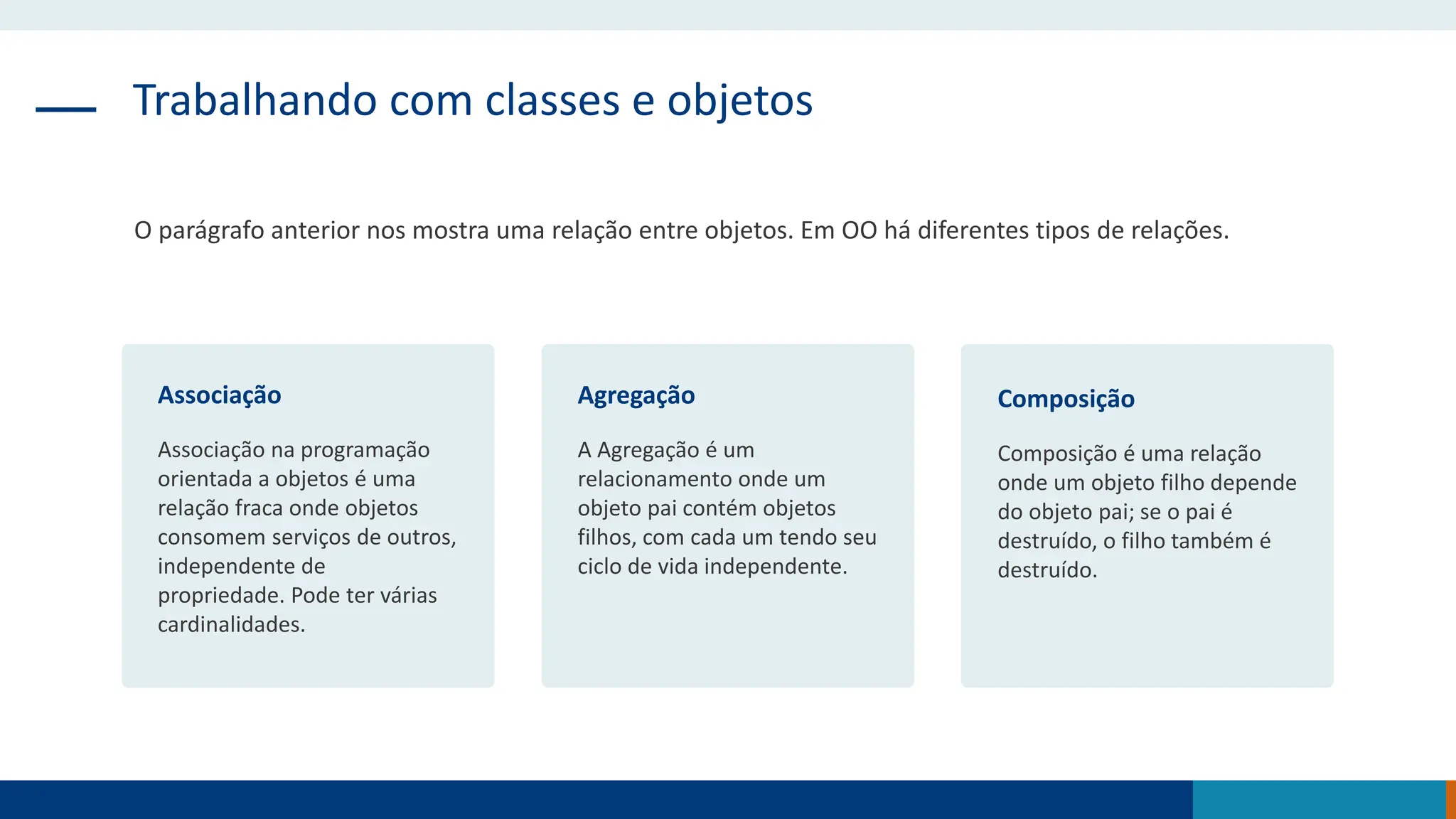 Trabalhando com classes e objetos

O parágrafo anterior nos mostra uma relação entre objetos. Em OO há diferentes tipos de relações.

Associação

Associação na programação orientada a objetos é uma relação fraca onde objetos consomem serviços de outros, independente de propriedade. Pode ter várias cardinalidades.

Agregação

A Agregação é um relacionamento onde um objeto pai contém objetos filhos, com cada um tendo seu ciclo de vida independente.

Composição

Composição é uma relação onde um objeto filho depende do objeto pai; se o pai é destruído, o filho também é destruído.